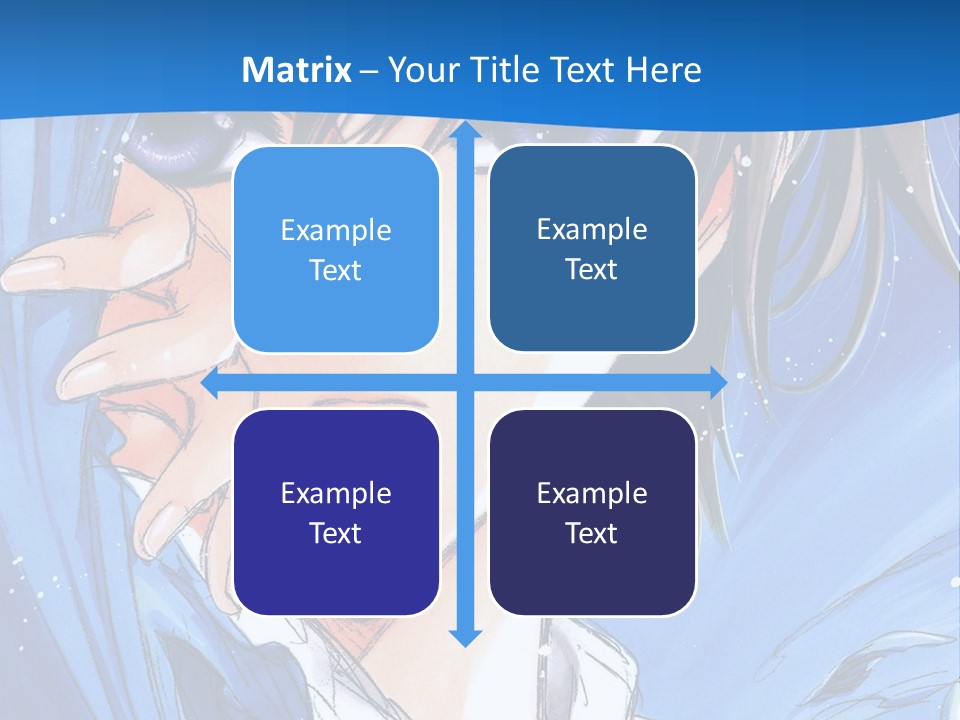 Matrix – Your Title Text Here

Example Text

Example Text

Example Text

Example Text